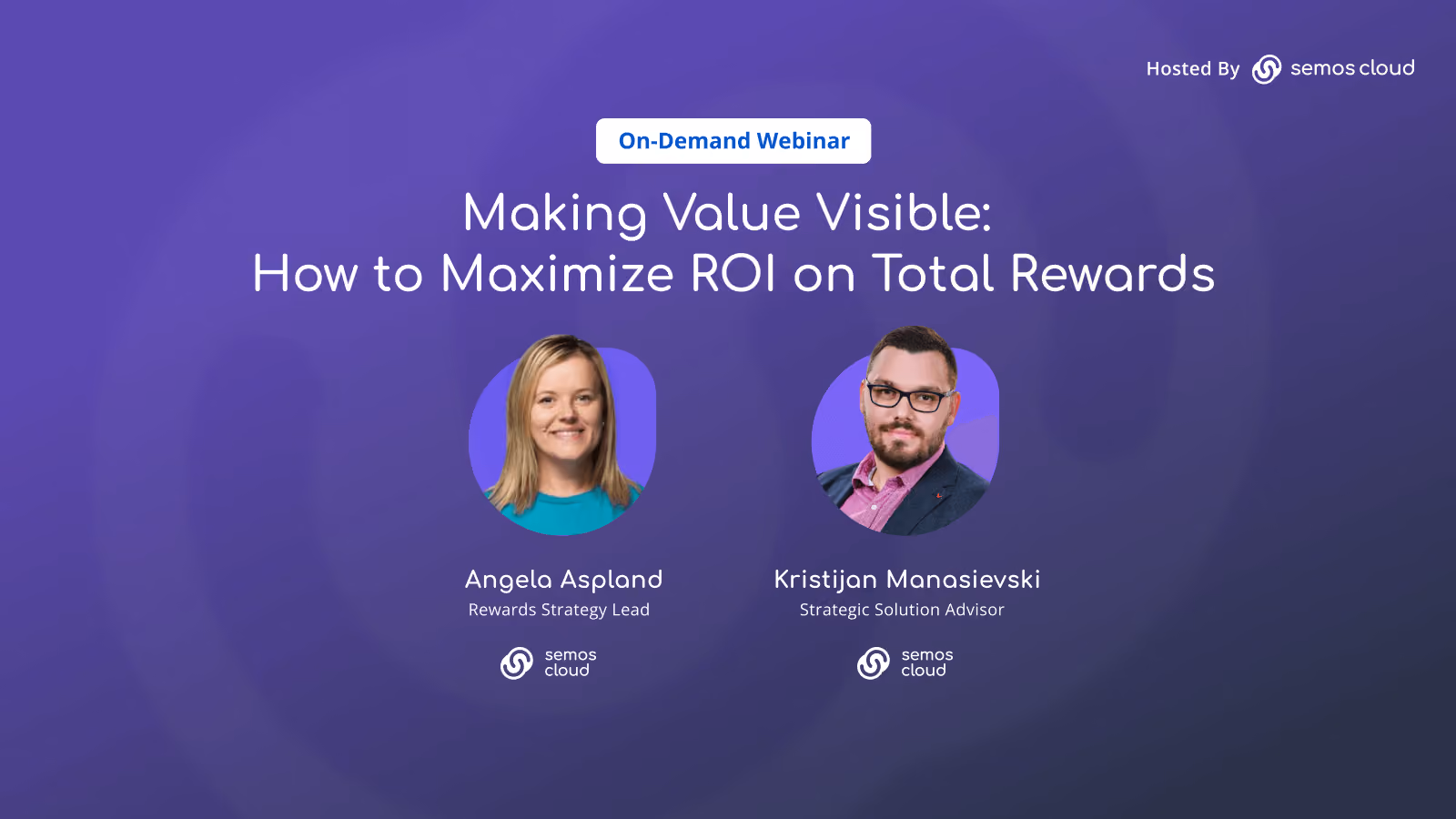 Hosted By semos cloud

On-Demand Webinar

Making Value Visible:
How to Maximize ROI on Total Rewards

Angela Aspland
Rewards Strategy Lead

semos
cloud

Kristijan Manasievski
Strategic Solution Advisor

semos
cloud